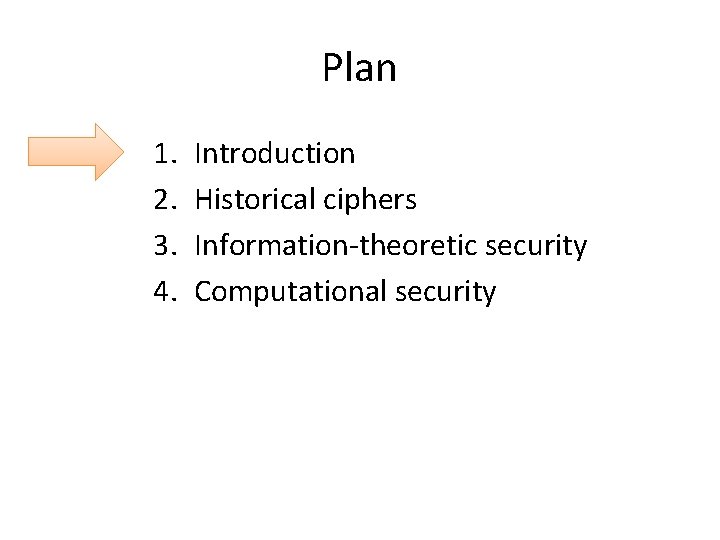 Plan

1. Introduction
2. Historical ciphers
3. Information-theoretic security
4. Computational security